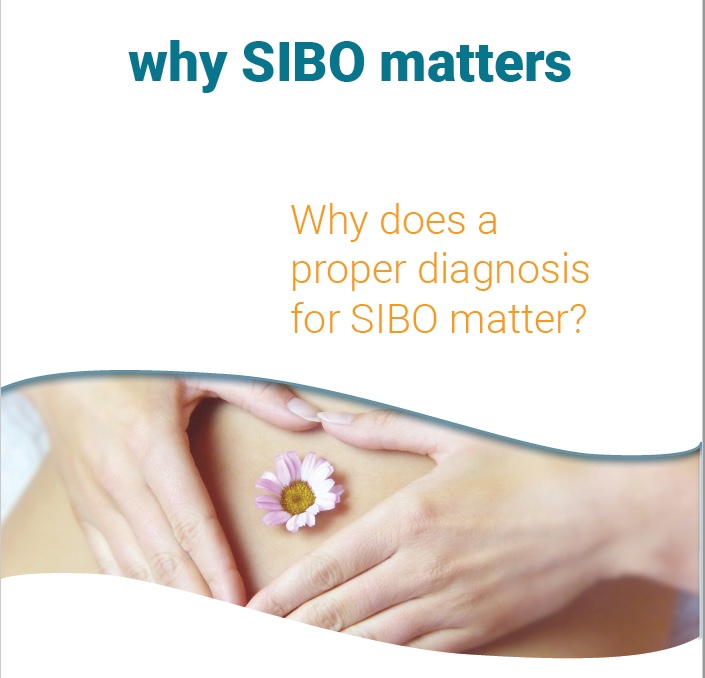 why SIBO matters

Why does a proper diagnosis for SIBO matter?